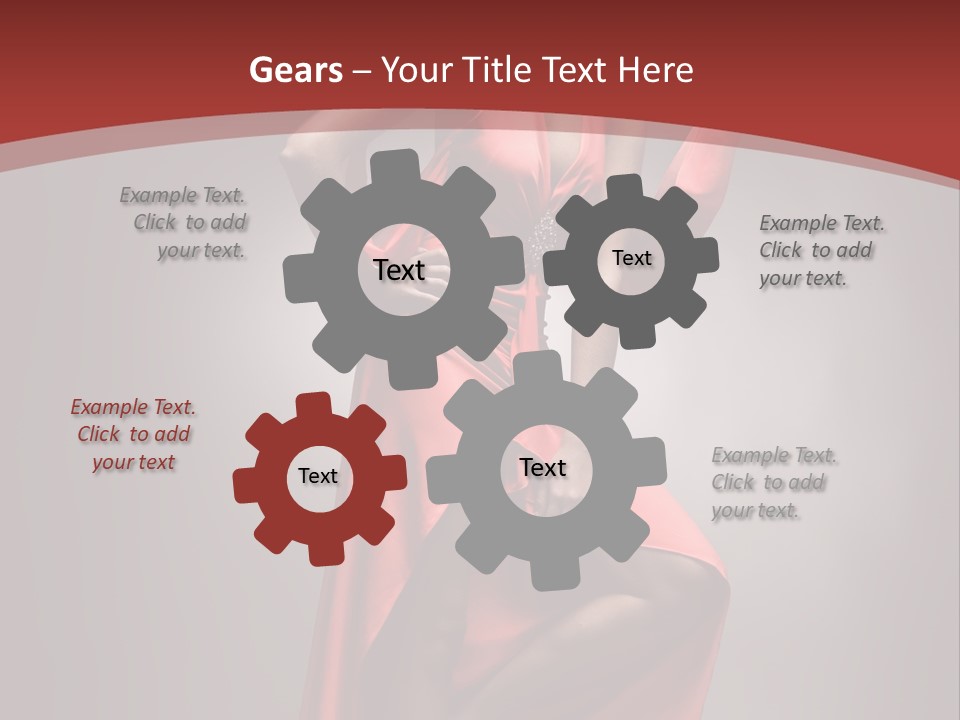 Gears – Your Title Text Here

Example Text. Click to add your text.

Text

Text

Example Text. Click to add your text.

Example Text. Click to add your text

Text

Text

Example Text. Click to add your text.